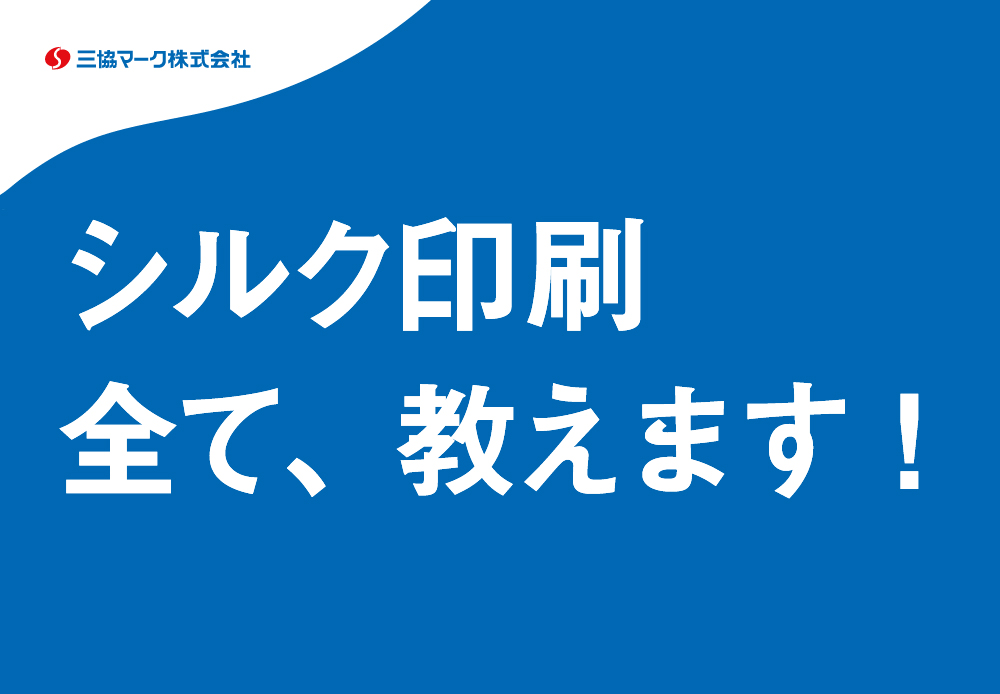 三協マーク株式会社

シルク印刷
全て、教えます！